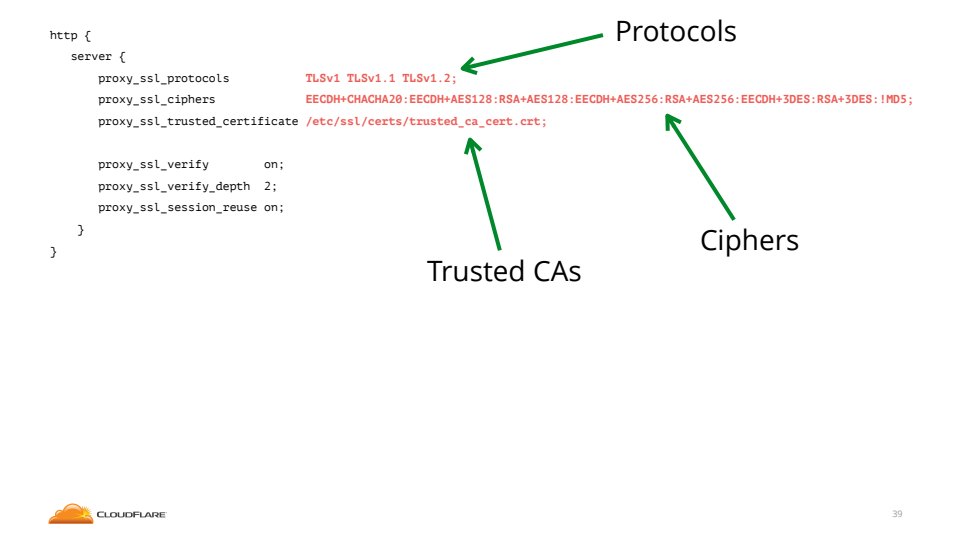 http {
server {
proxy_ssl_protocols TLSv1 TLSv1.1 TLSv1.2;
proxy_ssl_ciphers EECDH+CHACHA20:EECDH+AES128:RSA+AES128:EECDH+AES256:RSA+AES256:EECDH+3DES:RSA+3DES:!MD5;
proxy_ssl_trusted_certificate /etc/ssl/certs/trusted_ca_cert.crt;

proxy_ssl_verify on;
proxy_ssl_verify_depth 2;
proxy_ssl_session_reuse on;
}
}

Protocols

Ciphers

Trusted CAs

CLOUDFLARE

39